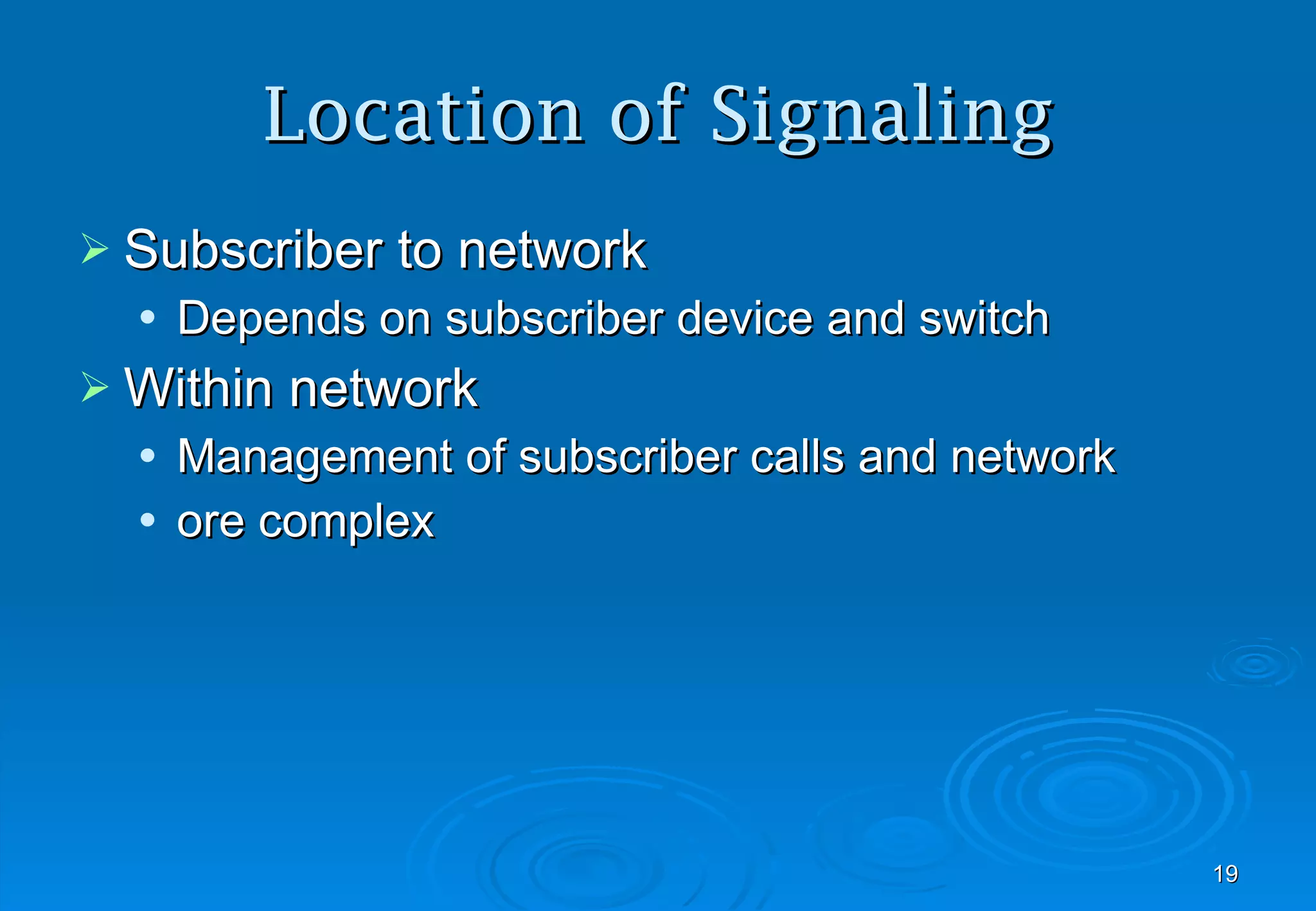 Location of Signaling

➢ Subscriber to network
• Depends on subscriber device and switch
➢ Within network
• Management of subscriber calls and network
• ore complex

19